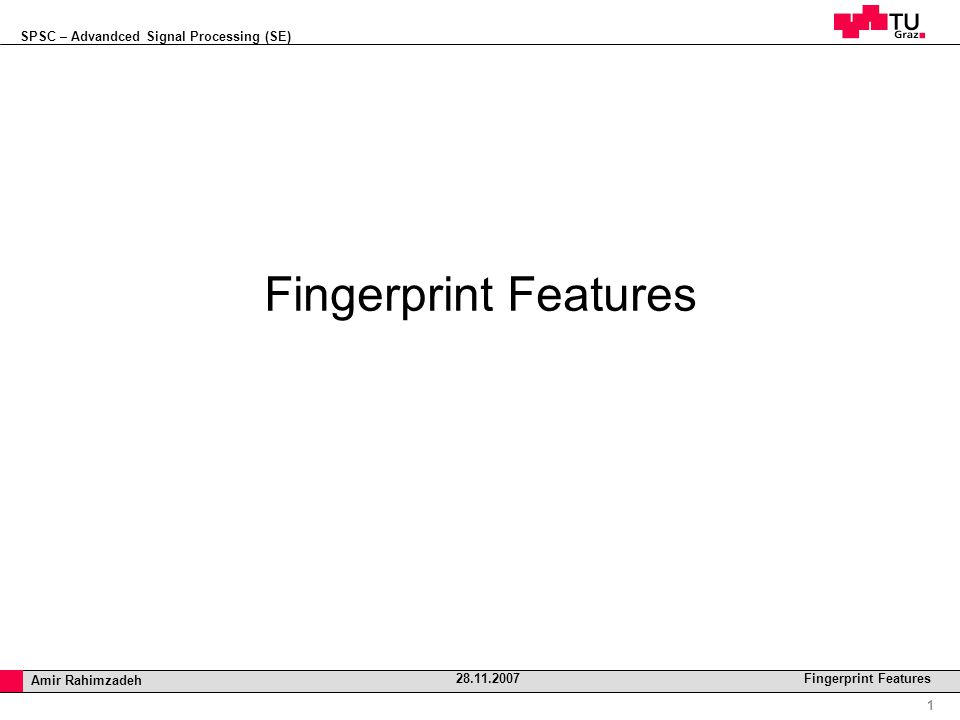 SPSC – Advandced Signal Processing (SE)

TU Graz

Fingerprint Features

Amir Rahimzadeh

28.11.2007

Fingerprint Features

1